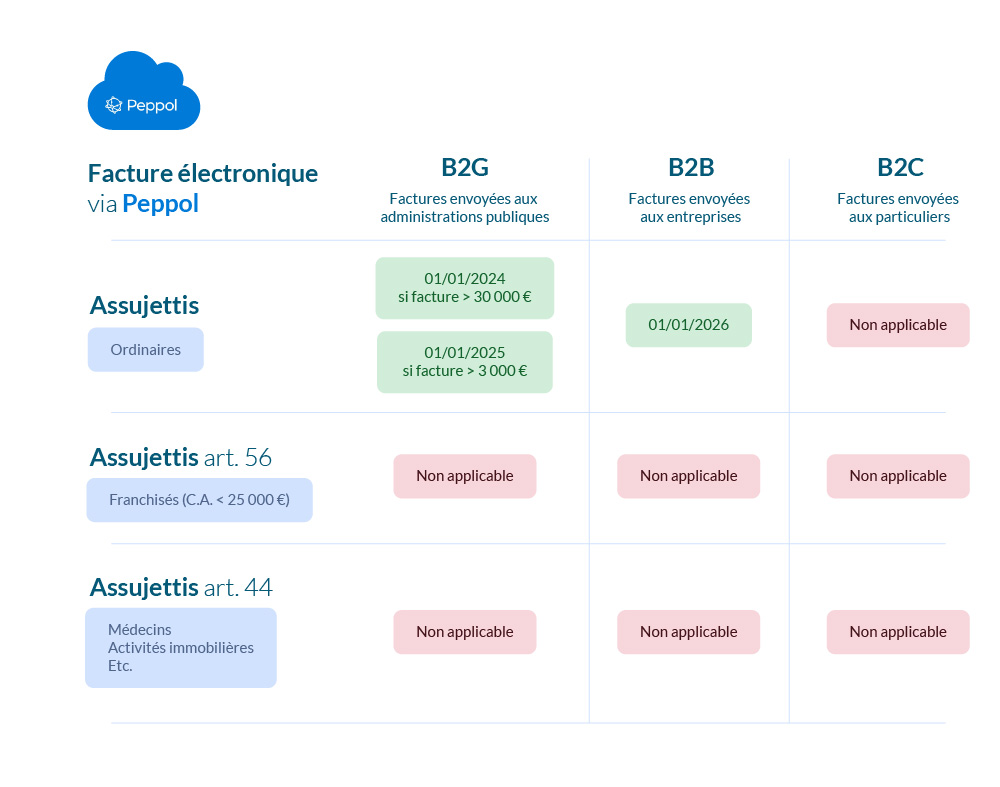 Peppol

| Facture électronique via Peppol | B2G Factures envoyées aux administrations publiques | B2B Factures envoyées aux entreprises | B2C Factures envoyées aux particuliers |
|---|---|---|---|
| Assujettis Ordinaires | 01/01/2024 si facture > 30 000 € 01/01/2025 si facture > 3 000 € | 01/01/2026 | Non applicable |
| Assujettis art. 56 Franchisés (C.A. < 25 000 €) | Non applicable | Non applicable | Non applicable |
| Assujettis art. 44 Médecins Activités immobilières Etc. | Non applicable | Non applicable | Non applicable |